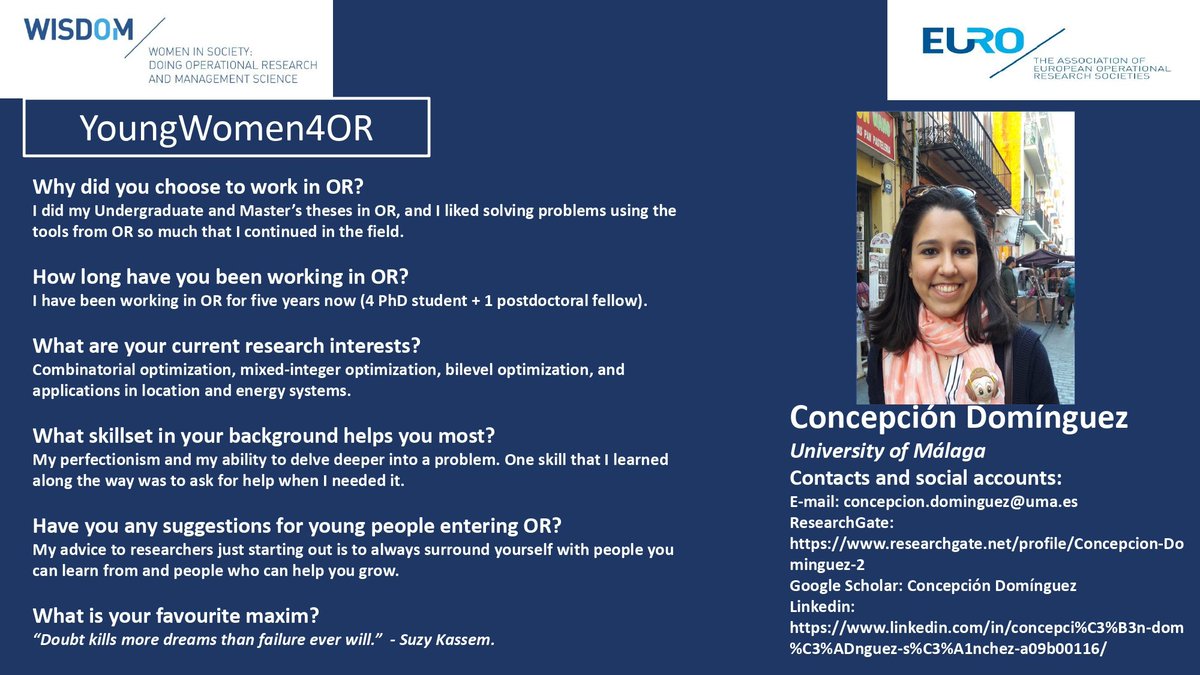 WISDOM
WOMEN IN SOCIETY: DOING OPERATIONAL RESEARCH AND MANAGEMENT SCIENCE

EURO
THE ASSOCIATION OF EUROPEAN OPERATIONAL RESEARCH SOCIETIES

YoungWomen4OR

Why did you choose to work in OR?
I did my Undergraduate and Master's theses in OR, and I liked solving problems using the tools from OR so much that I continued in the field.

How long have you been working in OR?
I have been working in OR for five years now (4 PhD student + 1 postdoctoral fellow).

What are your current research interests?
Combinatorial optimization, mixed-integer optimization, bilevel optimization, and applications in location and energy systems.

What skillset in your background helps you most?
My perfectionism and my ability to delve deeper into a problem. One skill that I learned along the way was to ask for help when I needed it.

Have you any suggestions for young people entering OR?
My advice to researchers just starting out is to always surround yourself with people you can learn from and people who can help you grow.

What is your favourite maxim?
"Doubt kills more dreams than failure ever will." - Suzy Kassem.

Concepción Domínguez
University of Málaga
Contacts and social accounts:
E-mail: concepcion.dominguez@uma.es
ResearchGate: https://www.researchgate.net/profile/Concepcion-Dominguez-2
Google Scholar: Concepción Domínguez
Linkedin: https://www.linkedin.com/in/concepci%C3%B3n-dom%C3%ADnguez-s%C3%A1nchez-a09b00116/